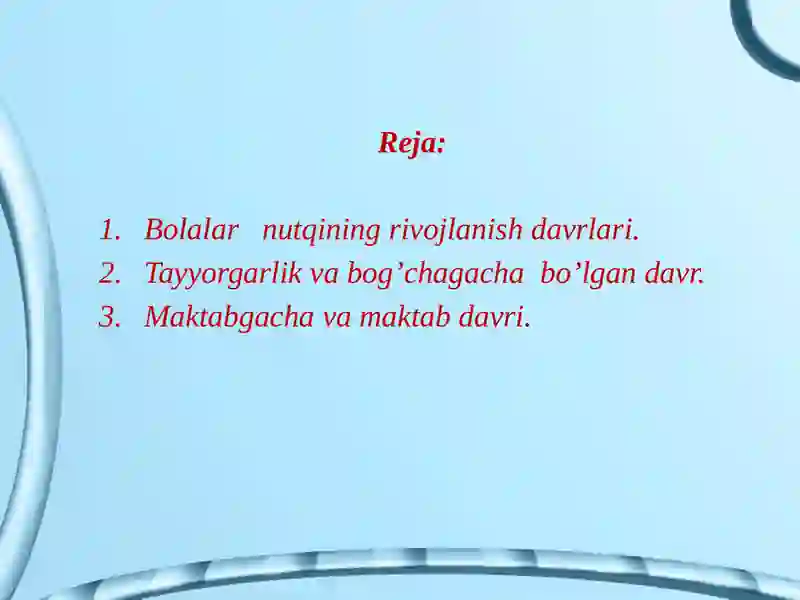 Reja:

1. Bolalar nutqining rivojlanish davrlari.
2. Tayyorgarlik va bog’chagacha bo’lgan davr.
3. Maktabgacha va maktab davri.